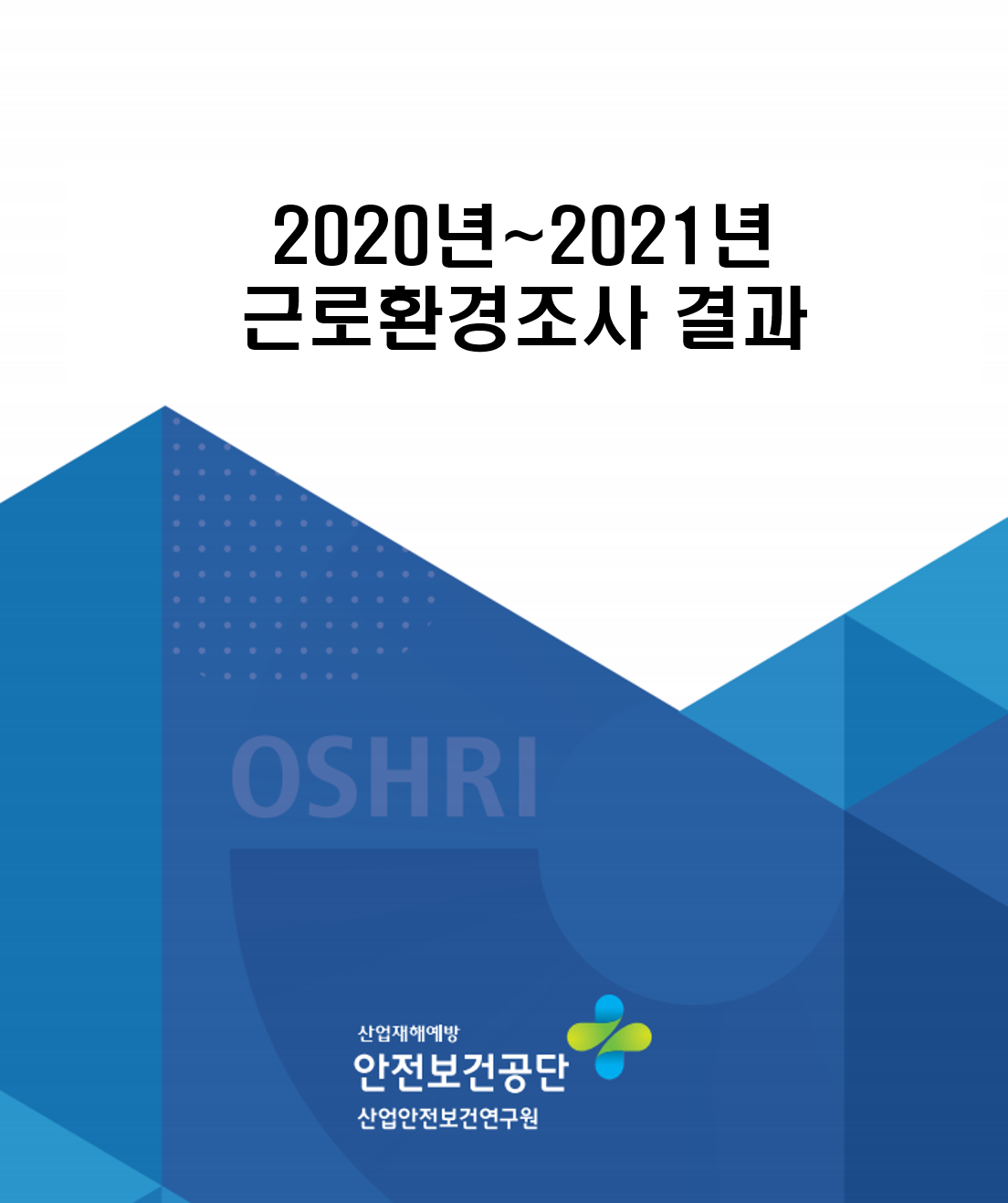 2020년~2021년
근로환경조사 결과

OSHRI

산업재해예방
안전보건공단
산업안전보건연구원